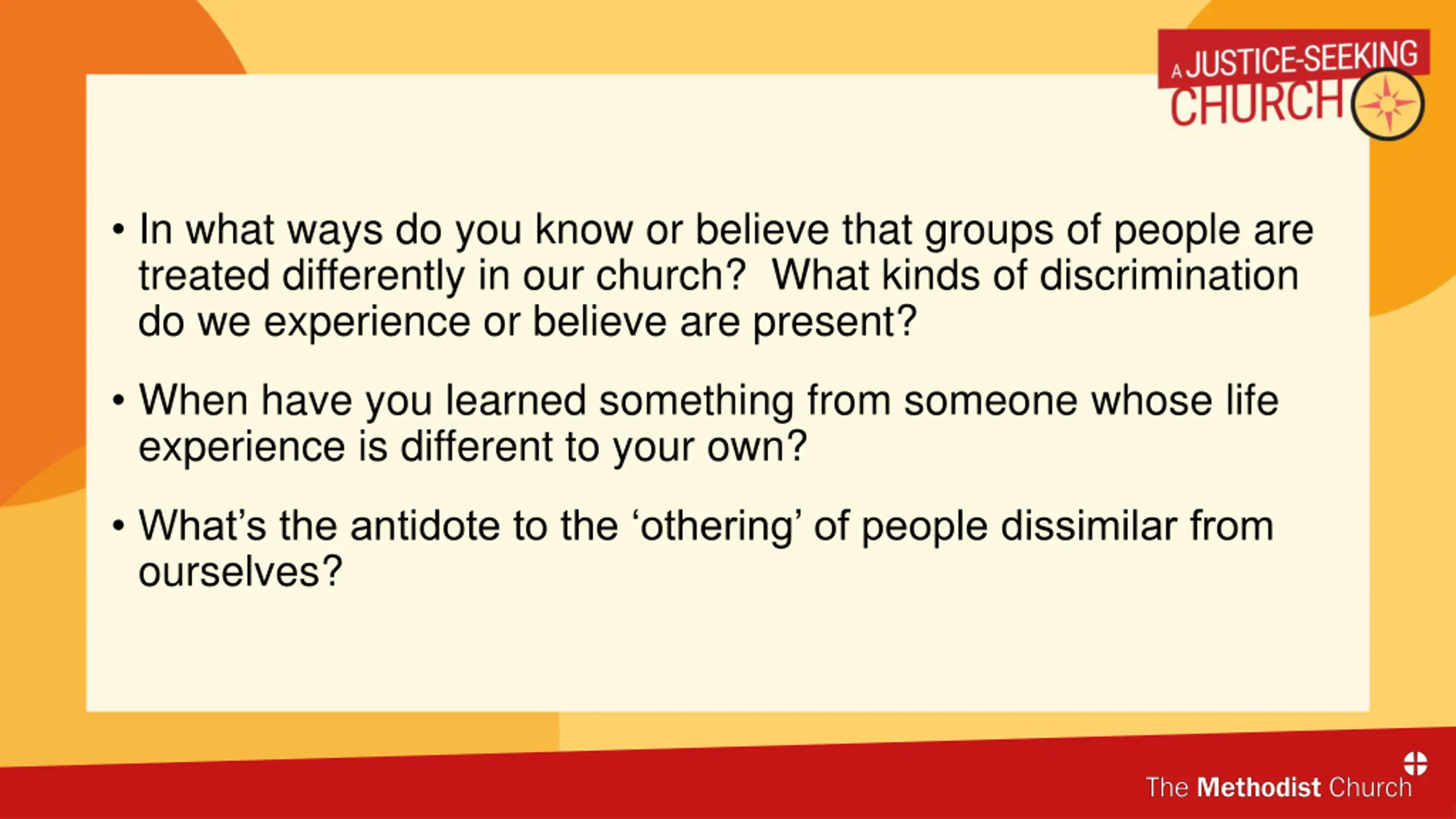 A JUSTICE-SEEKING CHURCH

• In what ways do you know or believe that groups of people are treated differently in our church? What kinds of discrimination do we experience or believe are present?

• When have you learned something from someone whose life experience is different to your own?

• What’s the antidote to the ‘othering’ of people dissimilar from ourselves?

The Methodist Church